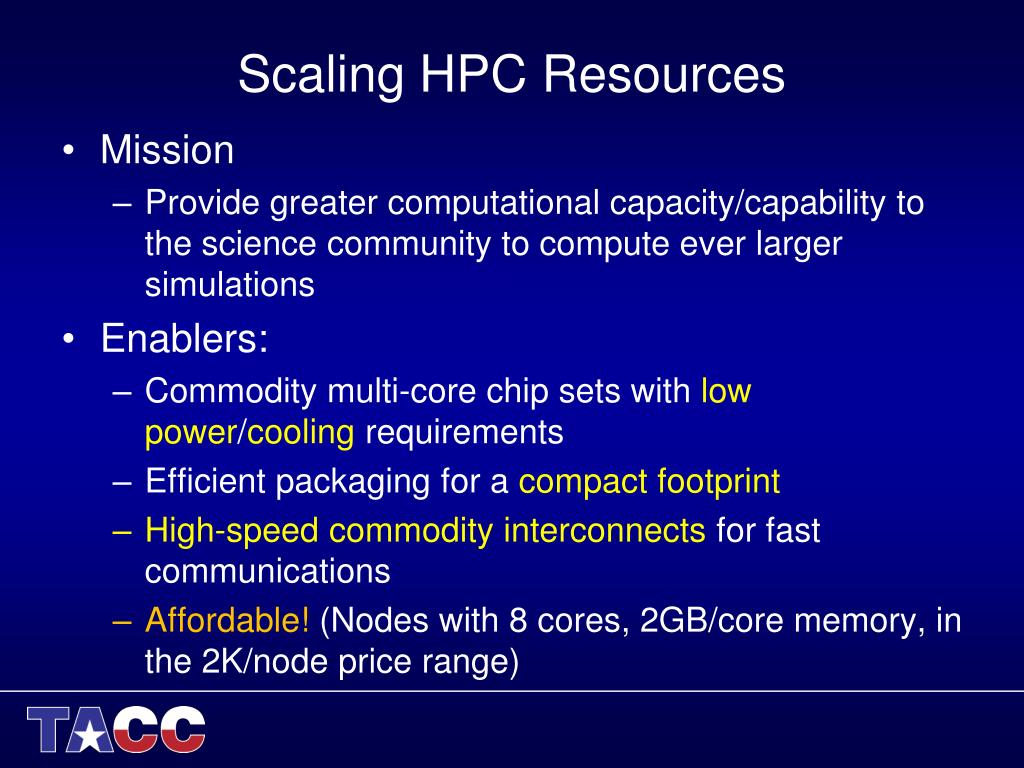 Scaling HPC Resources

• Mission
– Provide greater computational capacity/capability to the science community to compute ever larger simulations
• Enablers:
– Commodity multi-core chip sets with low power/cooling requirements
– Efficient packaging for a compact footprint
– High-speed commodity interconnects for fast communications
– Affordable! (Nodes with 8 cores, 2GB/core memory, in the 2K/node price range)

TACC